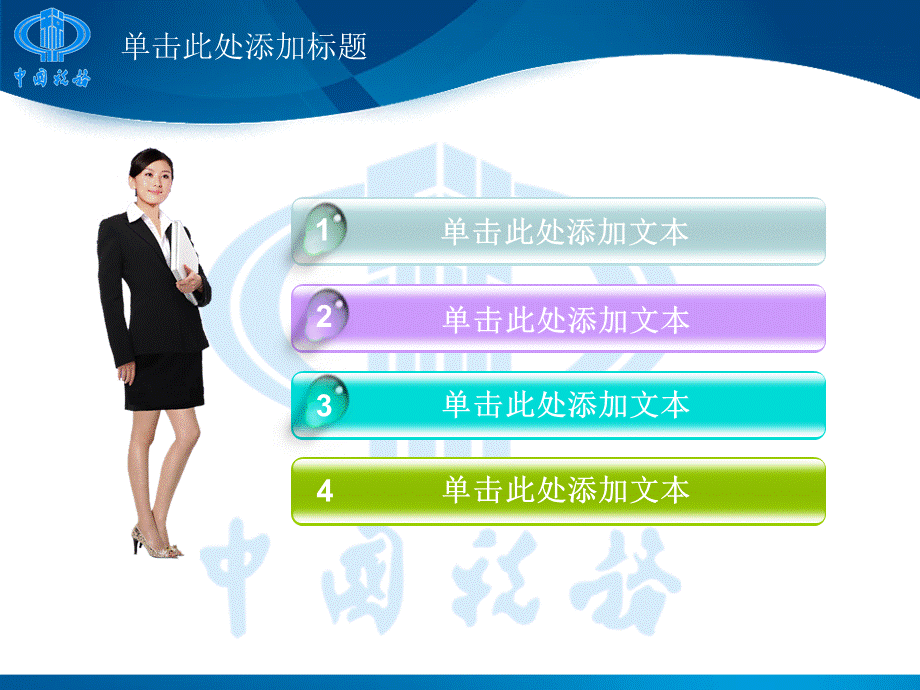 中国税务

单击此处添加标题

1 单击此处添加文本

2 单击此处添加文本

3 单击此处添加文本

4 单击此处添加文本

中国税务